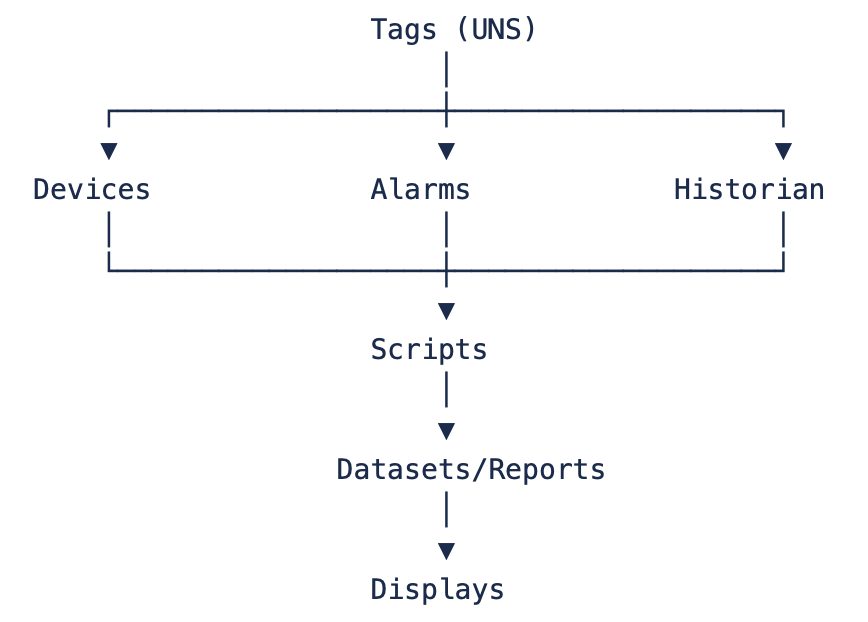 Tags (UNS)

Devices

Alarms

Historian

Scripts

Datasets/Reports

Displays